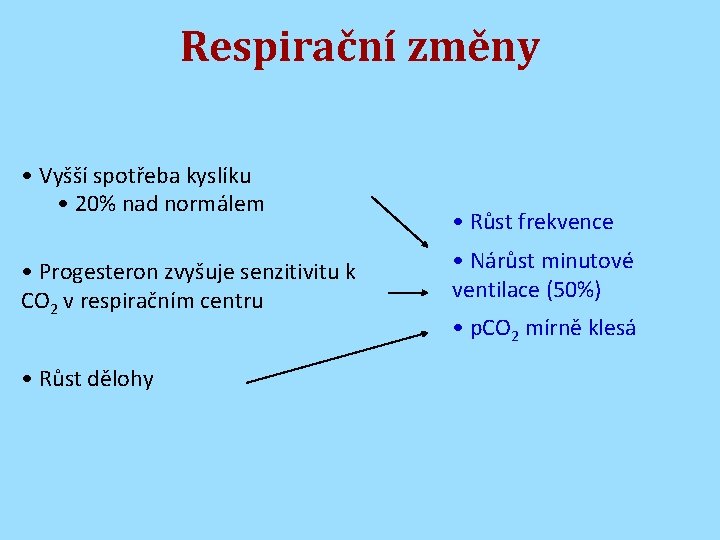 Respirační změny

• Vyšší spotřeba kyslíku
• 20% nad normálem

• Progesteron zvyšuje senzitivitu k $CO_2$ v respiračním centru

• Růst dělohy

• Růst frekvence

• Nárůst minutové ventilace (50%)

• $pCO_2$ mírně klesá